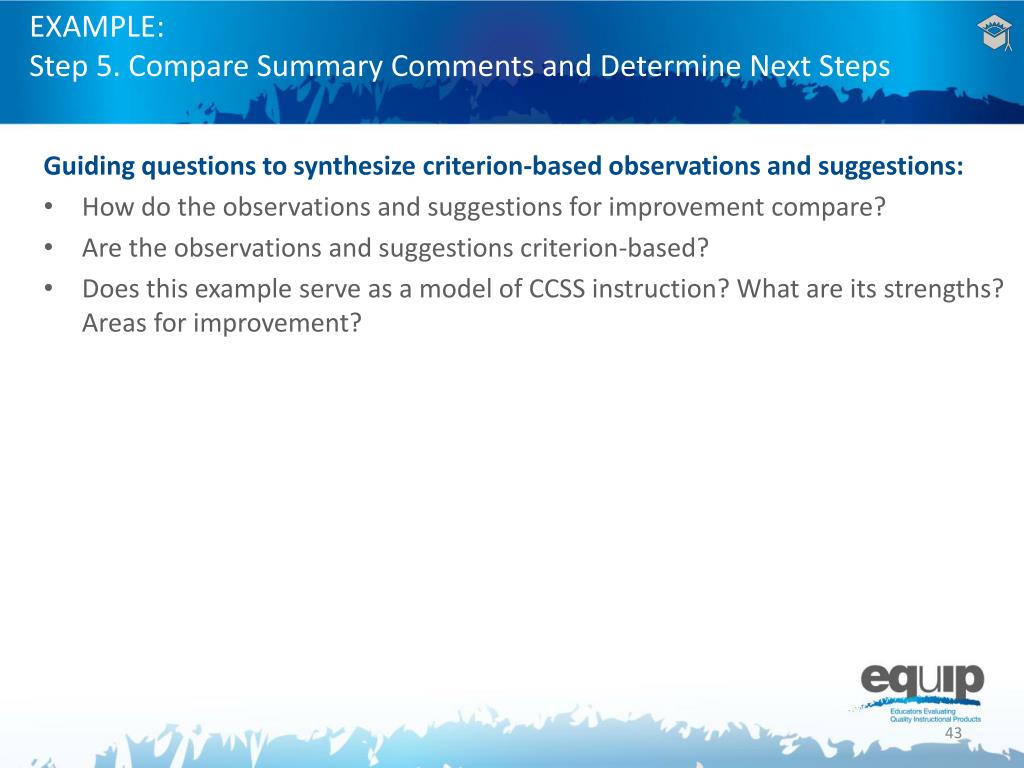 EXAMPLE:
Step 5. Compare Summary Comments and Determine Next Steps

Guiding questions to synthesize criterion-based observations and suggestions:
• How do the observations and suggestions for improvement compare?
• Are the observations and suggestions criterion-based?
• Does this example serve as a model of CCSS instruction? What are its strengths? Areas for improvement?

equip
Educators Evaluating Quality Instructional Products

43